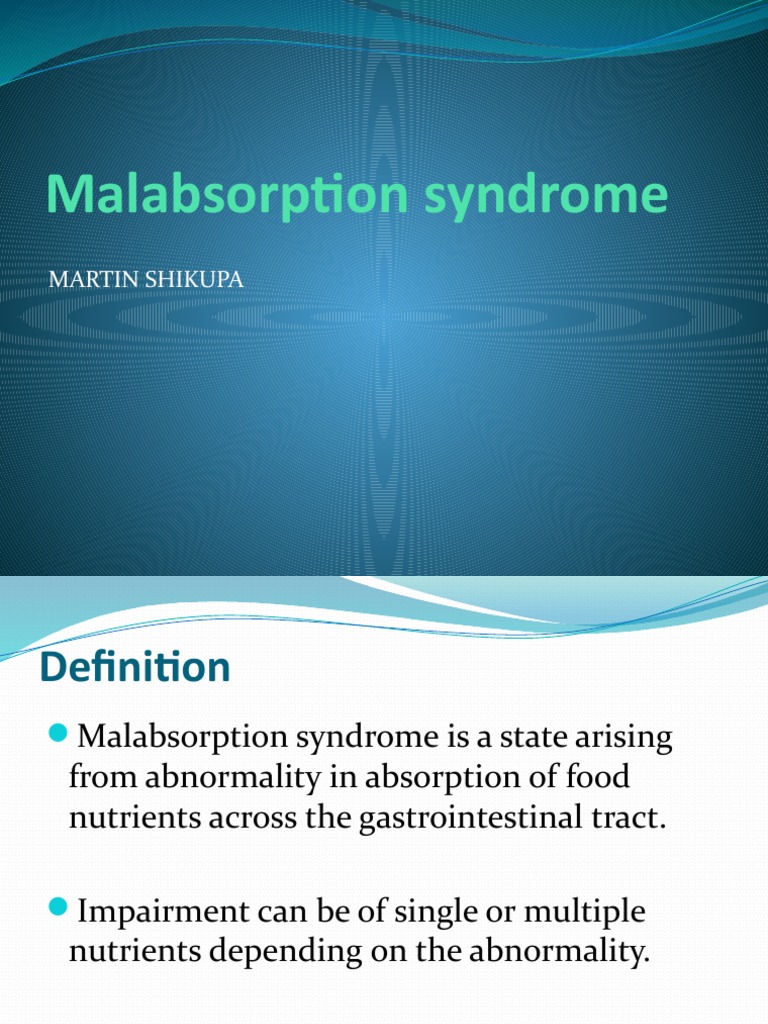 Malabsorption syndrome

MARTIN SHIKUPA

Definition

Malabsorption syndrome is a state arising from abnormality in absorption of food nutrients across the gastrointestinal tract.

Impairment can be of single or multiple nutrients depending on the abnormality.